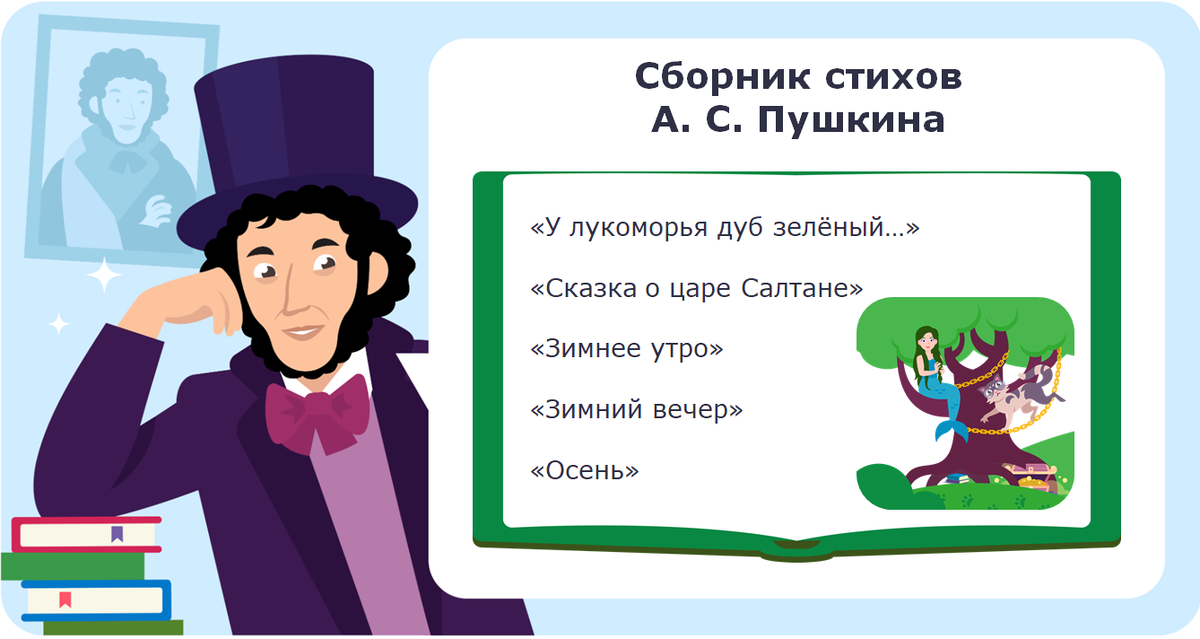 Сборник стихов
А. С. Пушкина

«У лукоморья дуб зелёный…»

«Сказка о царе Салтане»

«Зимнее утро»

«Зимний вечер»

«Осень»